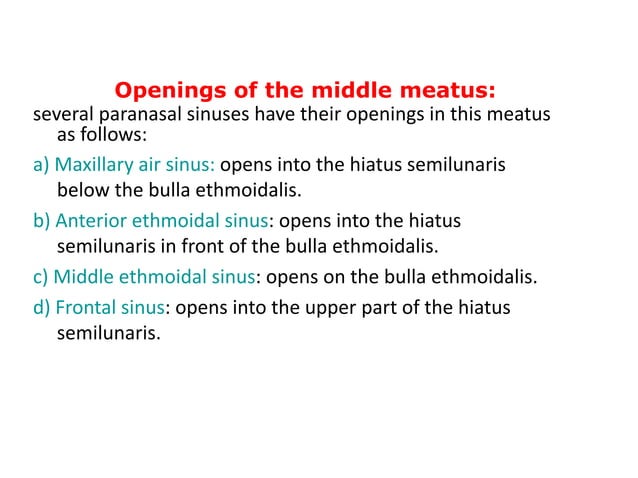 Openings of the middle meatus:

several paranasal sinuses have their openings in this meatus as follows:

a) Maxillary air sinus: opens into the hiatus semilunaris below the bulla ethmoidalis.

b) Anterior ethmoidal sinus: opens into the hiatus semilunaris in front of the bulla ethmoidalis.

c) Middle ethmoidal sinus: opens on the bulla ethmoidalis.

d) Frontal sinus: opens into the upper part of the hiatus semilunaris.